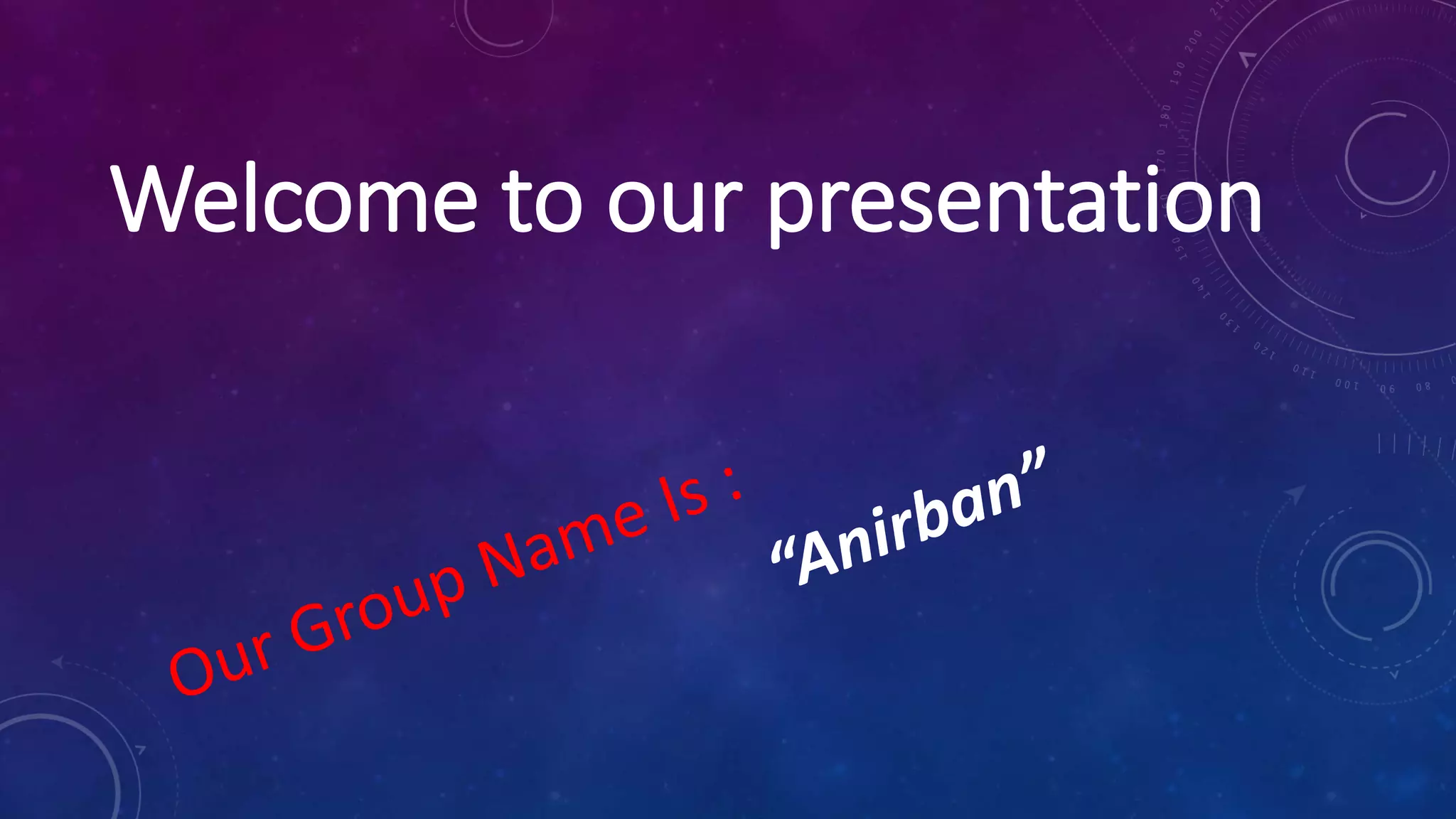 Welcome to our presentation

Our Group Name Is :

“Anirban”